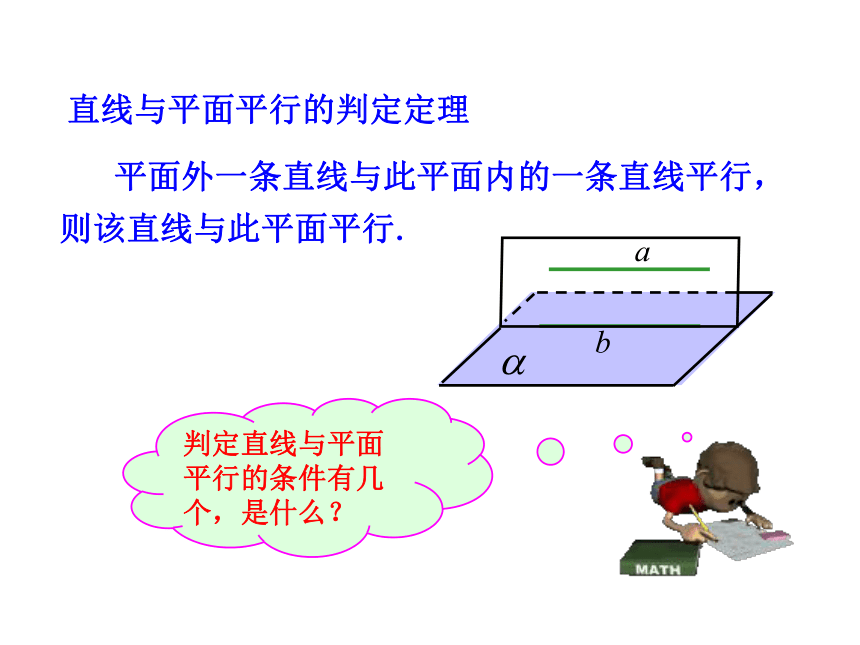 直线与平面平行的判定定理

平面外一条直线与此平面内的一条直线平行，则该直线与此平面平行.

$a$

$b$

$\alpha$

判定直线与平面平行的条件有几个，是什么？

MATH